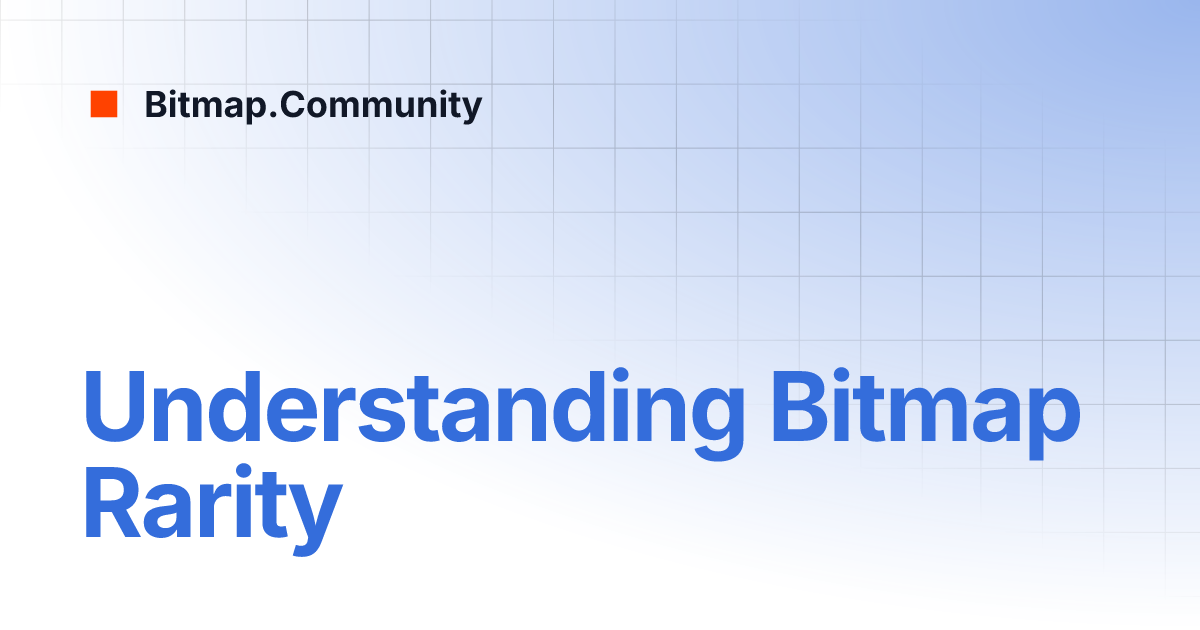 Bitmap.Community

Understanding Bitmap Rarity